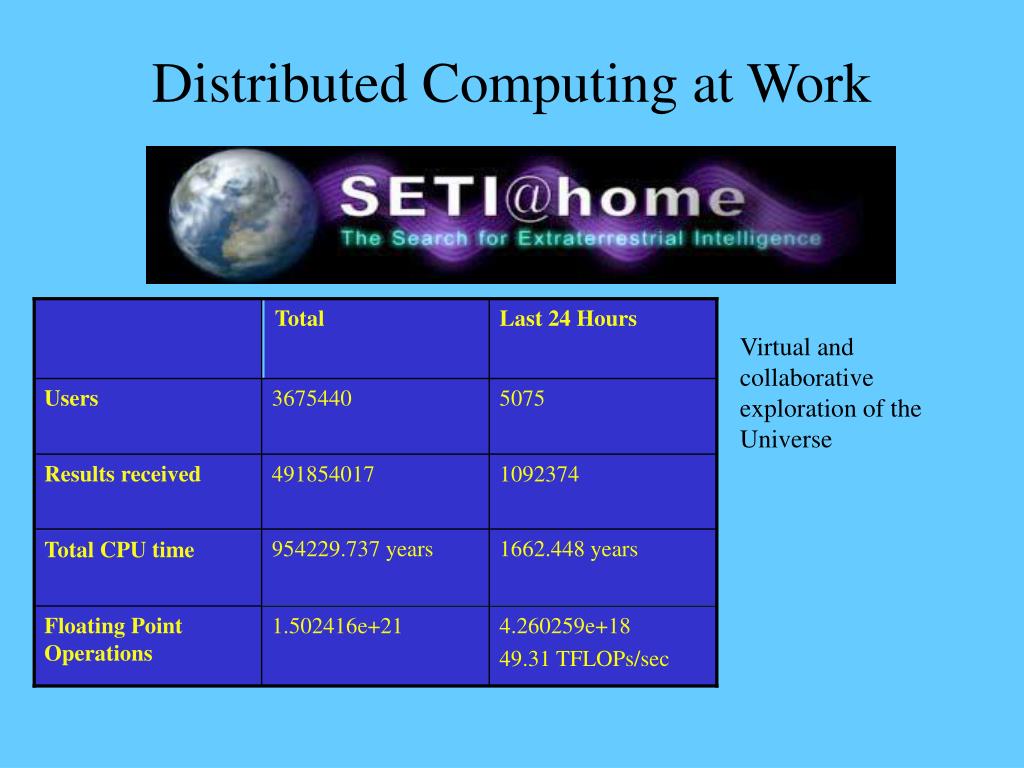 Distributed Computing at Work

SETI@home
The Search for Extraterrestrial Intelligence

| | Total | Last 24 Hours |
|---|---|---|
| Users | 3675440 | 5075 |
| Results received | 491854017 | 1092374 |
| Total CPU time | 954229.737 years | 1662.448 years |
| Floating Point Operations | 1.502416e+21 | 4.260259e+18 49.31 TFLOPs/sec |

Virtual and collaborative exploration of the Universe